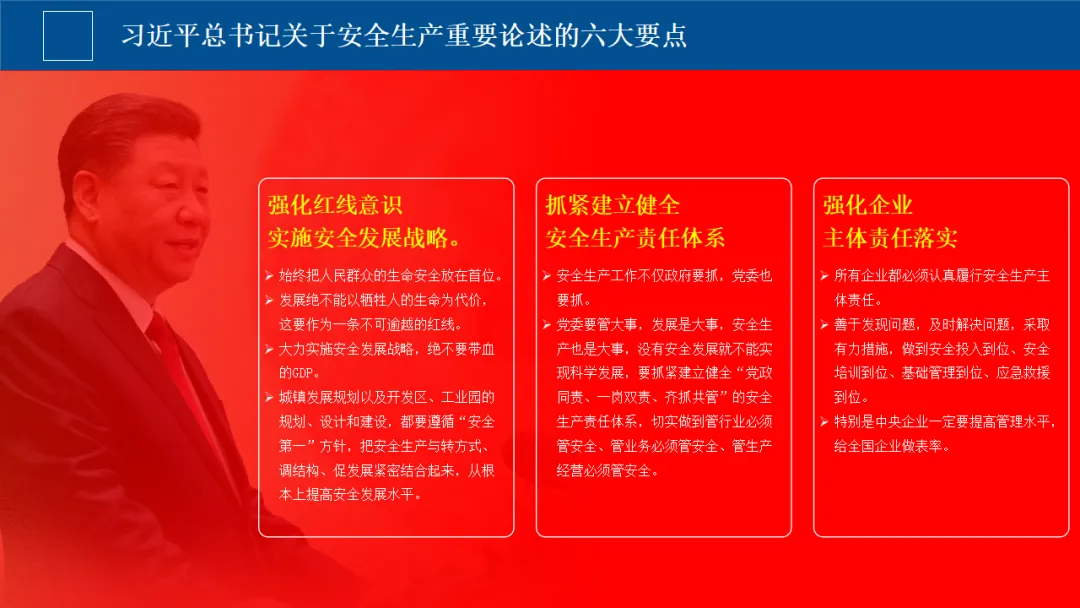 习近平总书记关于安全生产重要论述的六大要点

强化红线意识
实施安全发展战略。

➢ 始终把人民群众的生命安全放在首位。
➢ 发展绝不能以牺牲人的生命为代价，这要作为一条不可逾越的红线。
➢ 大力实施安全发展战略，绝不要带血的GDP。
➢ 城镇发展规划以及开发区、工业园的规划、设计和建设，都要遵循“安全第一”方针，把安全生产与转方式、调结构、促发展紧密结合起来，从根本上提高安全发展水平。

抓紧建立健全
安全生产责任体系

➢ 安全生产工作不仅政府要抓，党委也要抓。
➢ 党委要管大事，发展是大事，安全生产也是大事，没有安全发展就不能实现科学发展，要抓紧建立健全“党政同责、一岗双责、齐抓共管”的安全生产责任体系，切实做到管行业必须管安全、管业务必须管安全、管生产经营必须管安全。

强化企业
主体责任落实

➢ 所有企业都必须认真履行安全生产主体责任。
➢ 善于发现问题，及时解决问题，采取有力措施，做到安全投入到位、安全培训到位、基础管理到位、应急救援到位。
➢ 特别是中央企业一定要提高管理水平，给全国企业做表率。